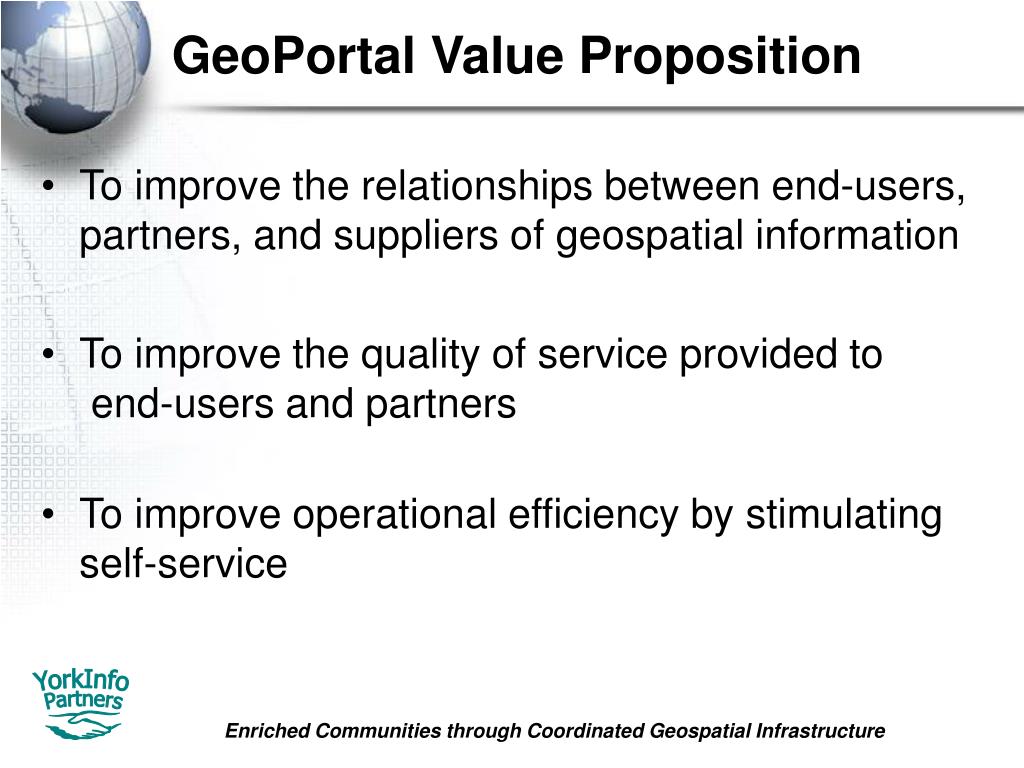 GeoPortal Value Proposition

• To improve the relationships between end-users, partners, and suppliers of geospatial information

• To improve the quality of service provided to end-users and partners

• To improve operational efficiency by stimulating self-service

YorkInfo Partners

Enriched Communities through Coordinated Geospatial Infrastructure